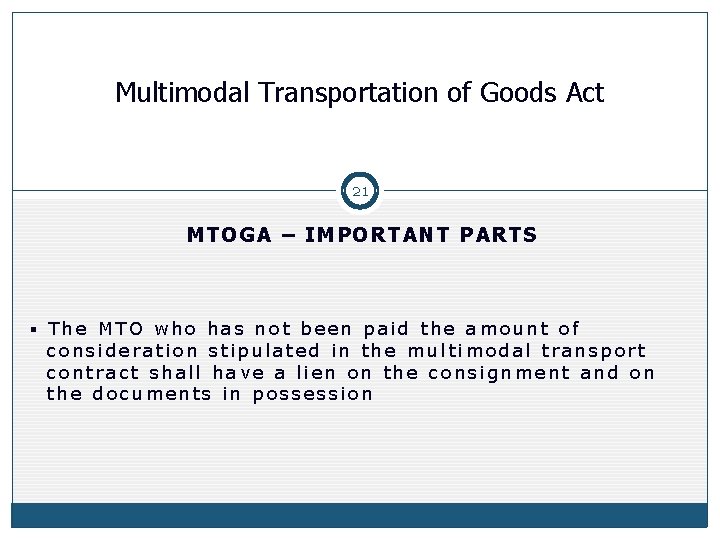 Multimodal Transportation of Goods Act

21

MTOGA – IMPORTANT PARTS

▪ The MTO who has not been paid the amount of consideration stipulated in the multimodal transport contract shall have a lien on the consignment and on the documents in possession